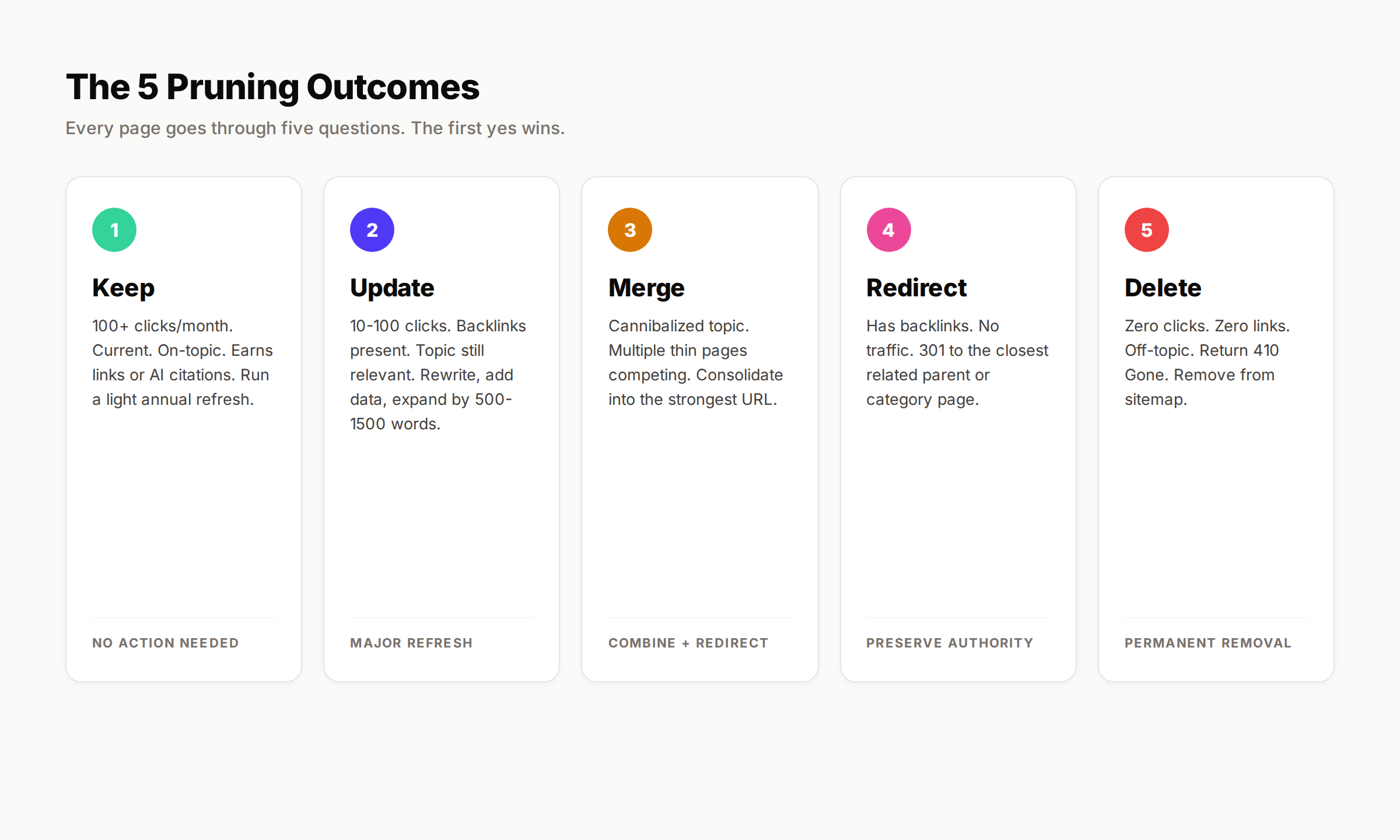 The 5 Pruning Outcomes

Every page goes through five questions. The first yes wins.

1

Keep

100+ clicks/month. Current. On-topic. Earns links or AI citations. Run a light annual refresh.

NO ACTION NEEDED

2

Update

10-100 clicks. Backlinks present. Topic still relevant. Rewrite, add data, expand by 500-1500 words.

MAJOR REFRESH

3

Merge

Cannibalized topic. Multiple thin pages competing. Consolidate into the strongest URL.

COMBINE + REDIRECT

4

Redirect

Has backlinks. No traffic. 301 to the closest related parent or category page.

PRESERVE AUTHORITY

5

Delete

Zero clicks. Zero links. Off-topic. Return 410 Gone. Remove from sitemap.

PERMANENT REMOVAL